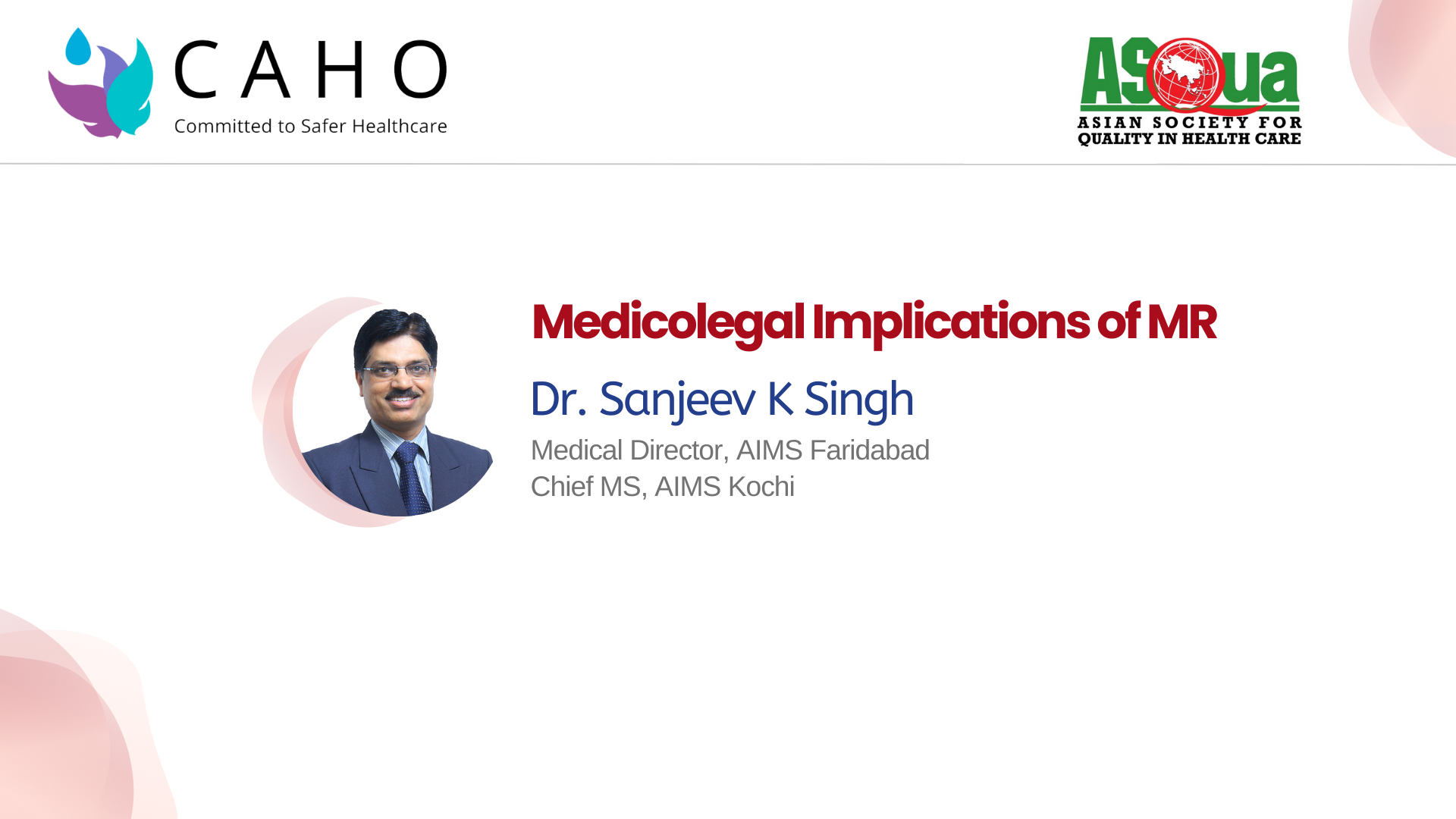 CAHO
Committed to Safer Healthcare

ASQua
ASIAN SOCIETY FOR QUALITY IN HEALTH CARE

Medicolegal Implications of MR

Dr. Sanjeev K Singh

Medical Director, AIMS Faridabad
Chief MS, AIMS Kochi